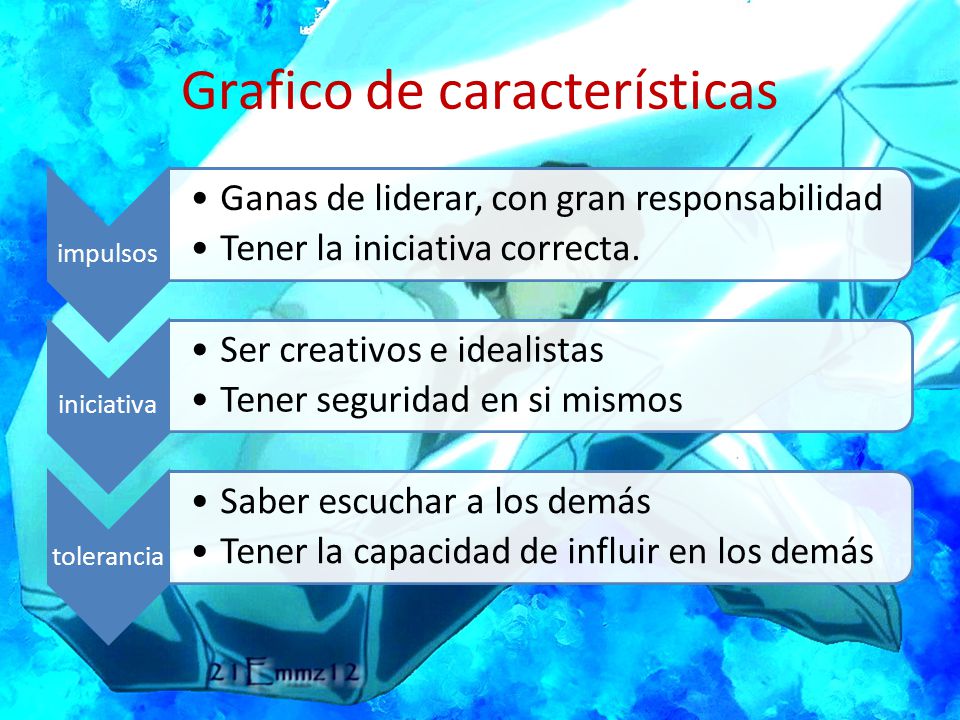 Grafico de características

impulsos
• Ganas de liderar, con gran responsabilidad
• Tener la iniciativa correcta.

iniciativa
• Ser creativos e idealistas
• Tener seguridad en si mismos

tolerancia
• Saber escuchar a los demás
• Tener la capacidad de influir en los demás

21Emmz12